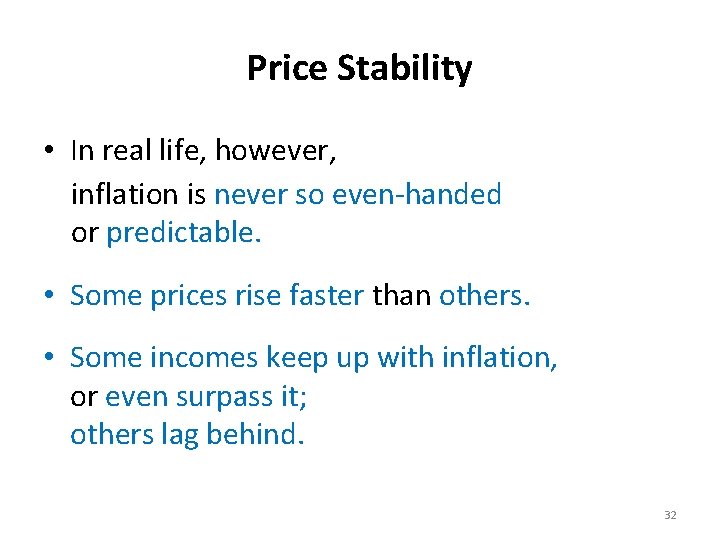 Price Stability

• In real life, however, inflation is never so even-handed or predictable.

• Some prices rise faster than others.

• Some incomes keep up with inflation, or even surpass it; others lag behind.

32